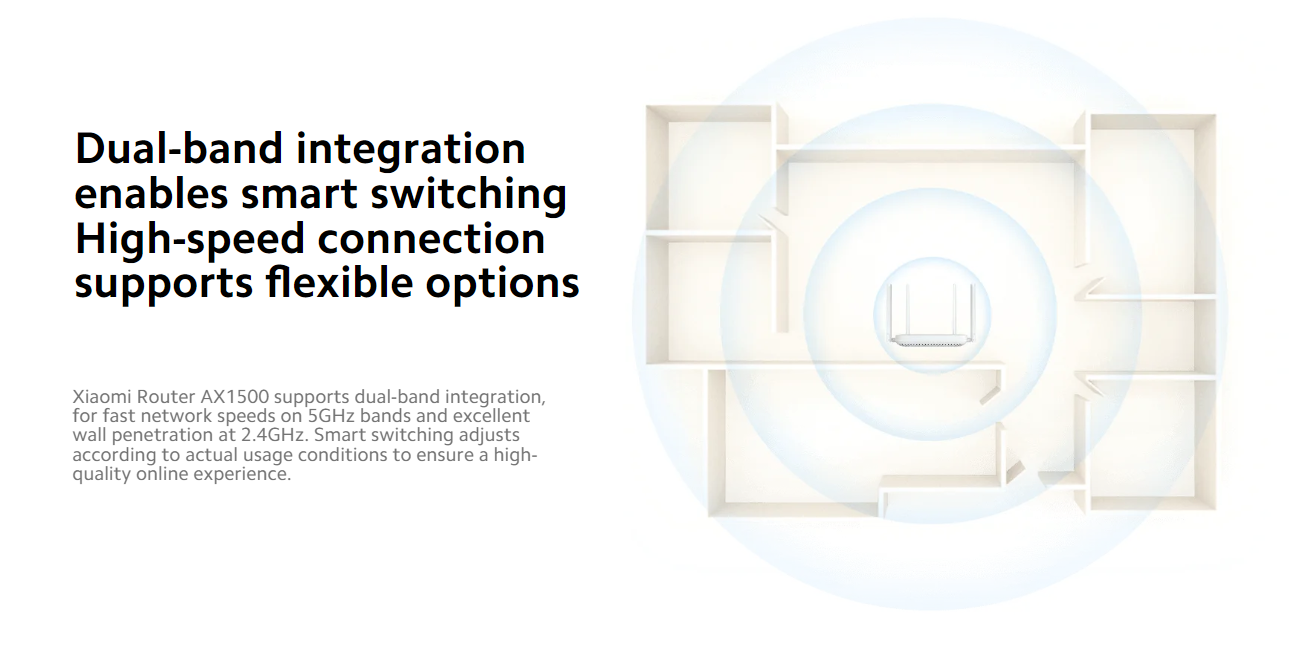 Dual-band integration enables smart switching
High-speed connection supports flexible options

Xiaomi Router AX1500 supports dual-band integration, for fast network speeds on 5GHz bands and excellent wall penetration at 2.4GHz. Smart switching adjusts according to actual usage conditions to ensure a high-quality online experience.